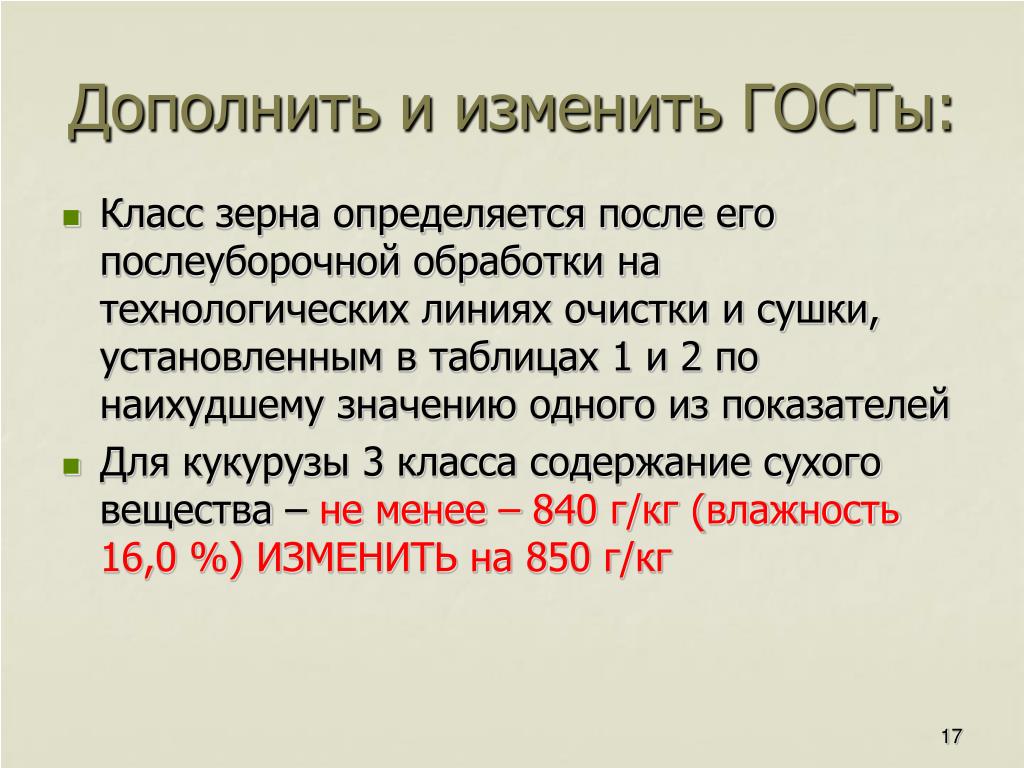 Дополнить и изменить ГОСТы:

Класс зерна определяется после его послеуборочной обработки на технологических линиях очистки и сушки, установленным в таблицах 1 и 2 по наихудшему значению одного из показателей

Для кукурузы 3 класса содержание сухого вещества – не менее – 840 г/кг (влажность 16,0 %) ИЗМЕНИТЬ на 850 г/кг

17